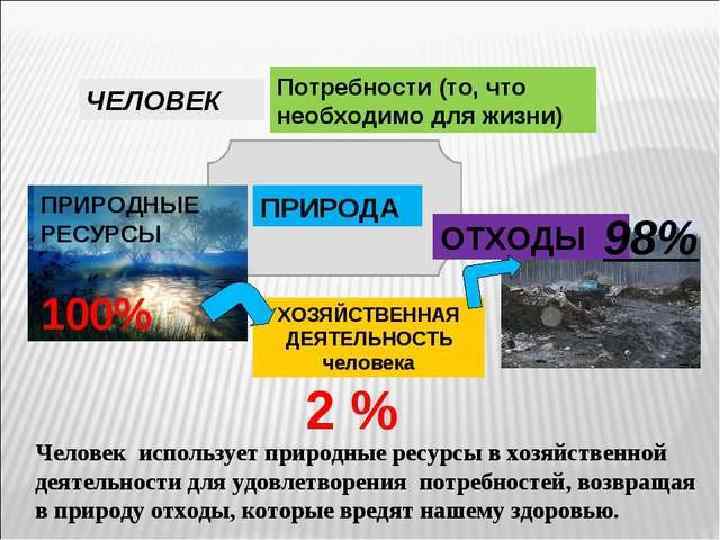 ЧЕЛОВЕК

Потребности (то, что необходимо для жизни)

ПРИРОДНЫЕ РЕСУРСЫ

100%

ПРИРОДА

ОТХОДЫ 98%

ХОЗЯЙСТВЕННАЯ ДЕЯТЕЛЬНОСТЬ человека

2 %

Человек использует природные ресурсы в хозяйственной деятельности для удовлетворения потребностей, возвращая в природу отходы, которые вредят нашему здоровью.